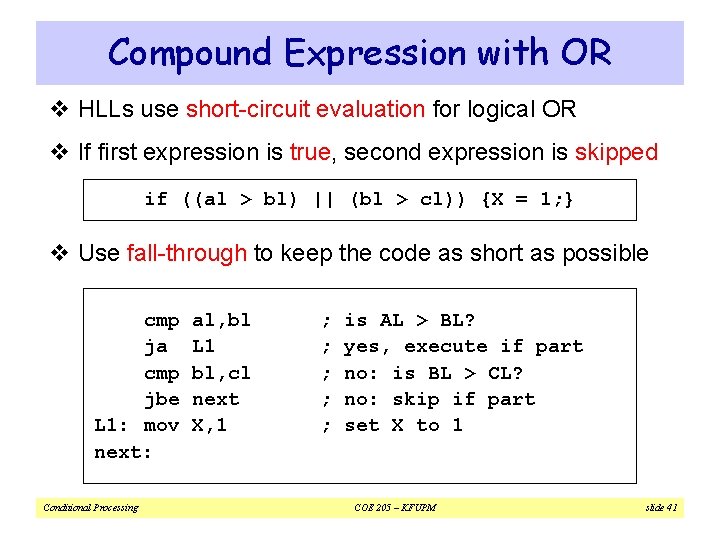 Compound Expression with OR

❖ HLLs use short-circuit evaluation for logical OR

❖ If first expression is true, second expression is skipped

if ((al > bl) || (bl > cl)) {X = 1;}

❖ Use fall-through to keep the code as short as possible

cmp al,bl ; is AL > BL?
ja L1 ; yes, execute if part
cmp bl,cl ; no: is BL > CL?
jbe next ; no: skip if part
L1: mov X,1 ; set X to 1
next:

Conditional Processing COE 205 – KFUPM slide 41